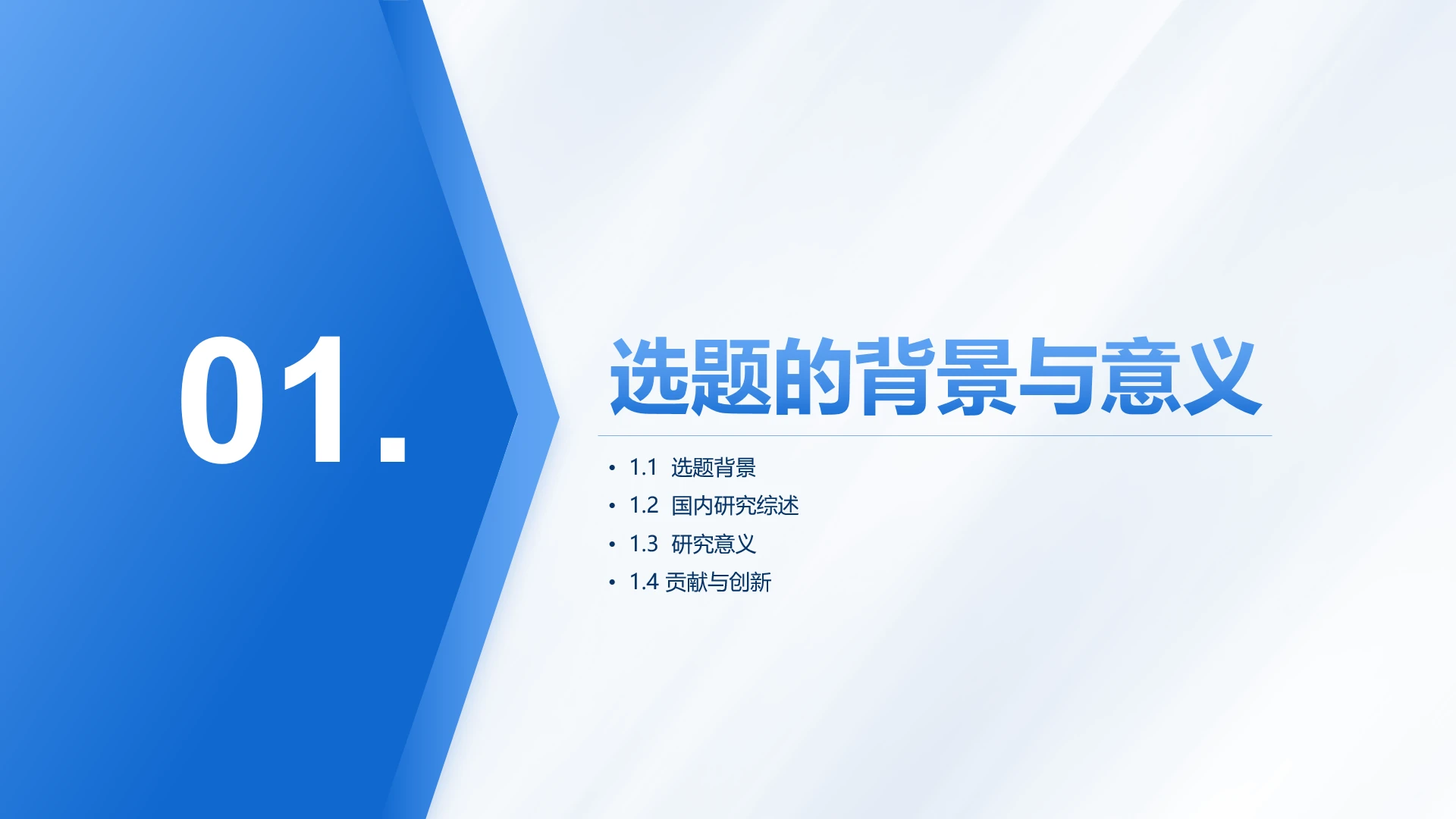 01.

选题的背景与意义

• 1.1 选题背景
• 1.2 国内研究综述
• 1.3 研究意义
• 1.4 贡献与创新